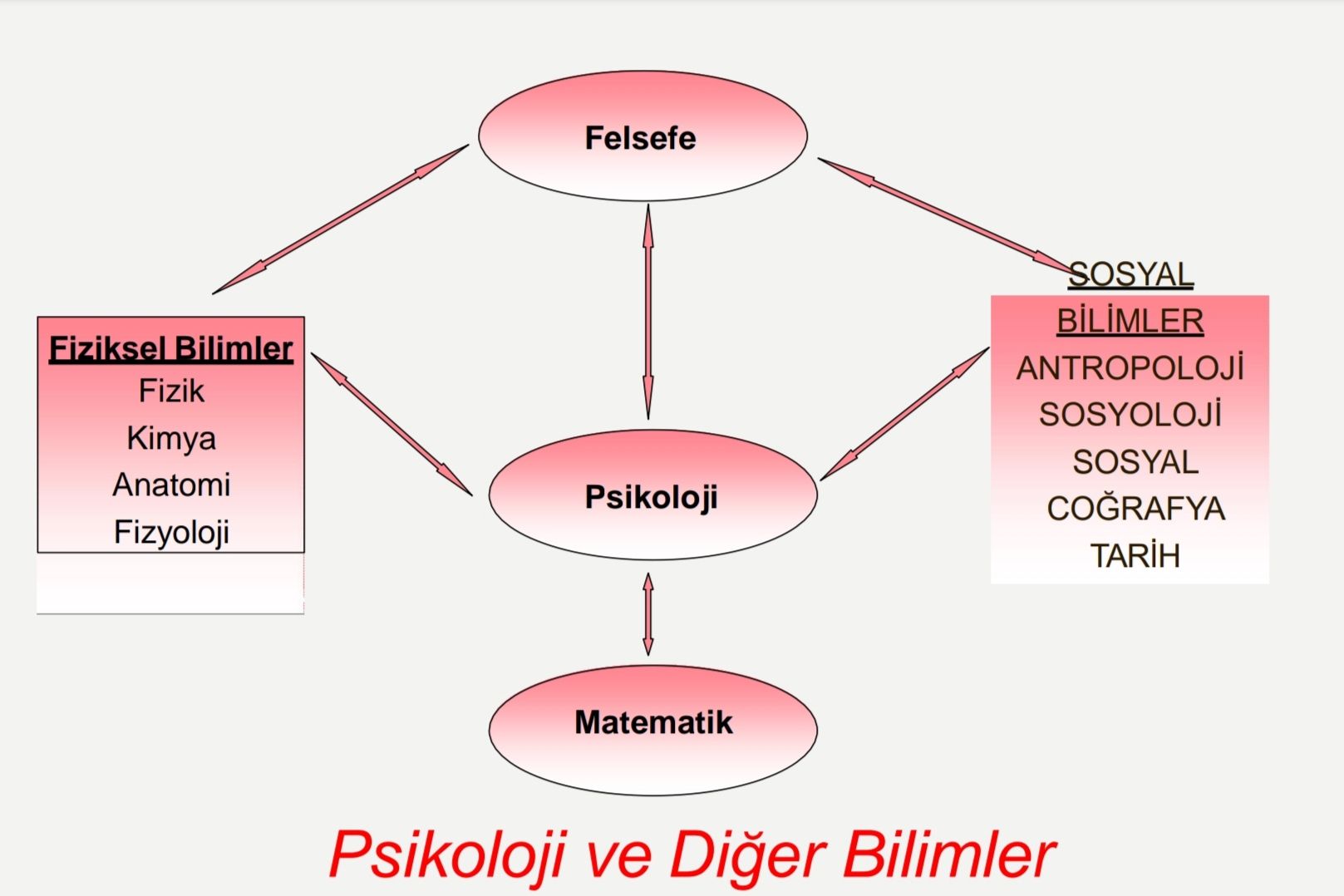 Felsefe

Fiziksel Bilimler
Fizik
Kimya
Anatomi
Fizyoloji

Psikoloji

SOSYAL BİLİMLER
ANTROPOLOJİ
SOSYOLOJİ
SOSYAL COĞRAFYA
TARİH

Matematik

Psikoloji ve Diğer Bilimler